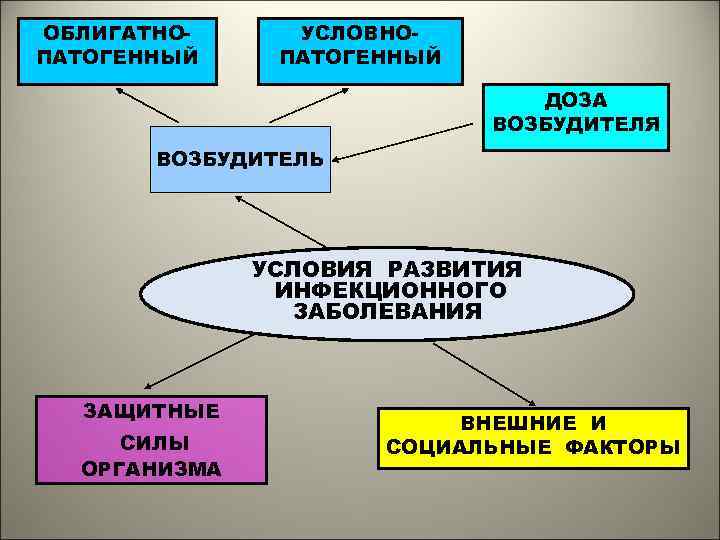 ОБЛИГАТНО-ПАТОГЕННЫЙ

УСЛОВНО-ПАТОГЕННЫЙ

ДОЗА ВОЗБУДИТЕЛЯ

ВОЗБУДИТЕЛЬ

УСЛОВИЯ РАЗВИТИЯ ИНФЕКЦИОННОГО ЗАБОЛЕВАНИЯ

ЗАЩИТНЫЕ СИЛЫ ОРГАНИЗМА

ВНЕШНИЕ И СОЦИАЛЬНЫЕ ФАКТОРЫ